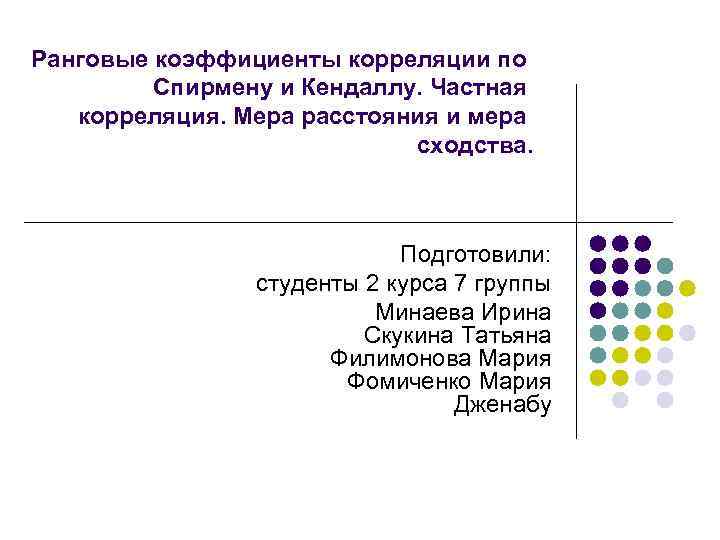 Ранговые коэффициенты корреляции по Спирмену и Кендаллу. Частная корреляция. Мера расстояния и мера сходства.

Подготовили:
студенты 2 курса 7 группы
Минаева Ирина
Скукина Татьяна
Филимонова Мария
Фомиченко Мария
Дженабу